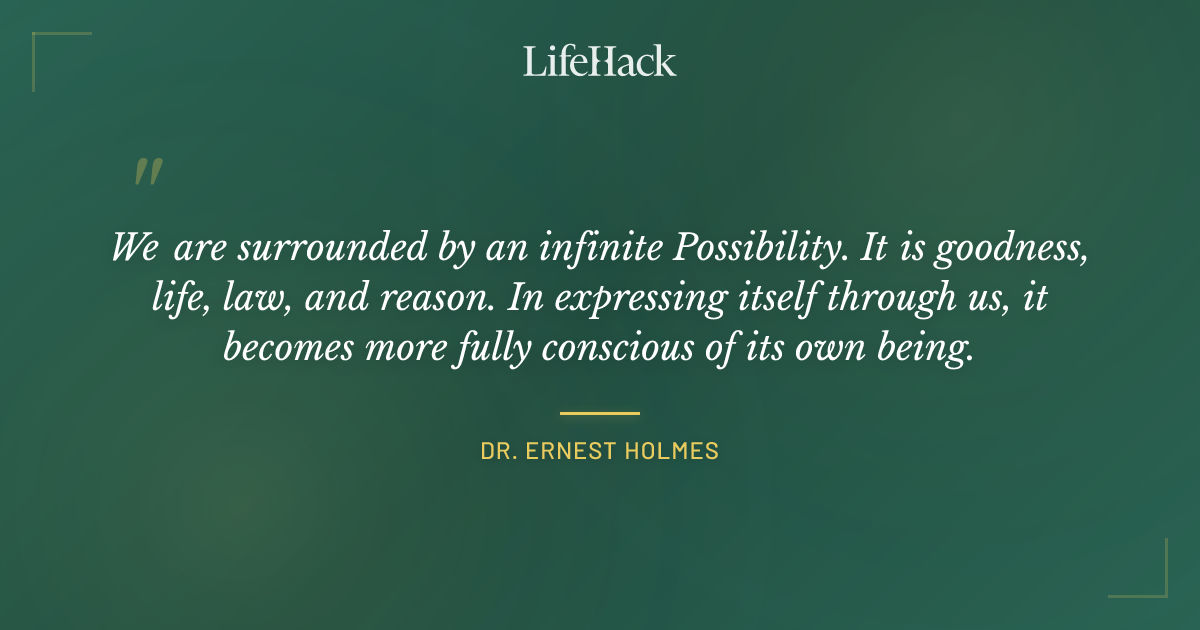 LifeHack

"

We are surrounded by an infinite Possibility. It is goodness, life, law, and reason. In expressing itself through us, it becomes more fully conscious of its own being.

DR. ERNEST HOLMES